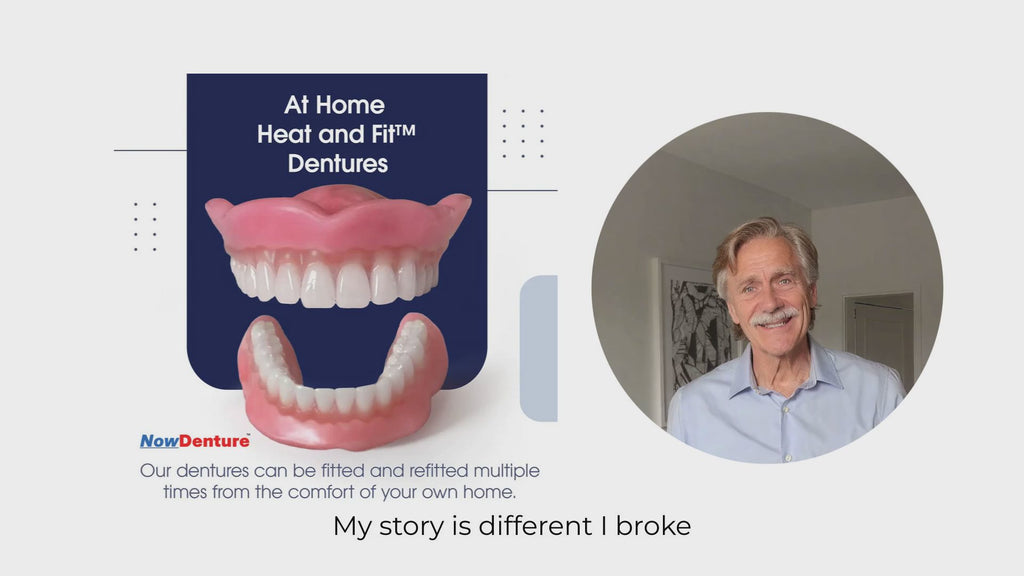 At Home Heat and Fit™ Dentures

NowDenture™

Our dentures can be fitted and refitted multiple times from the comfort of your own home.

My story is different I broke